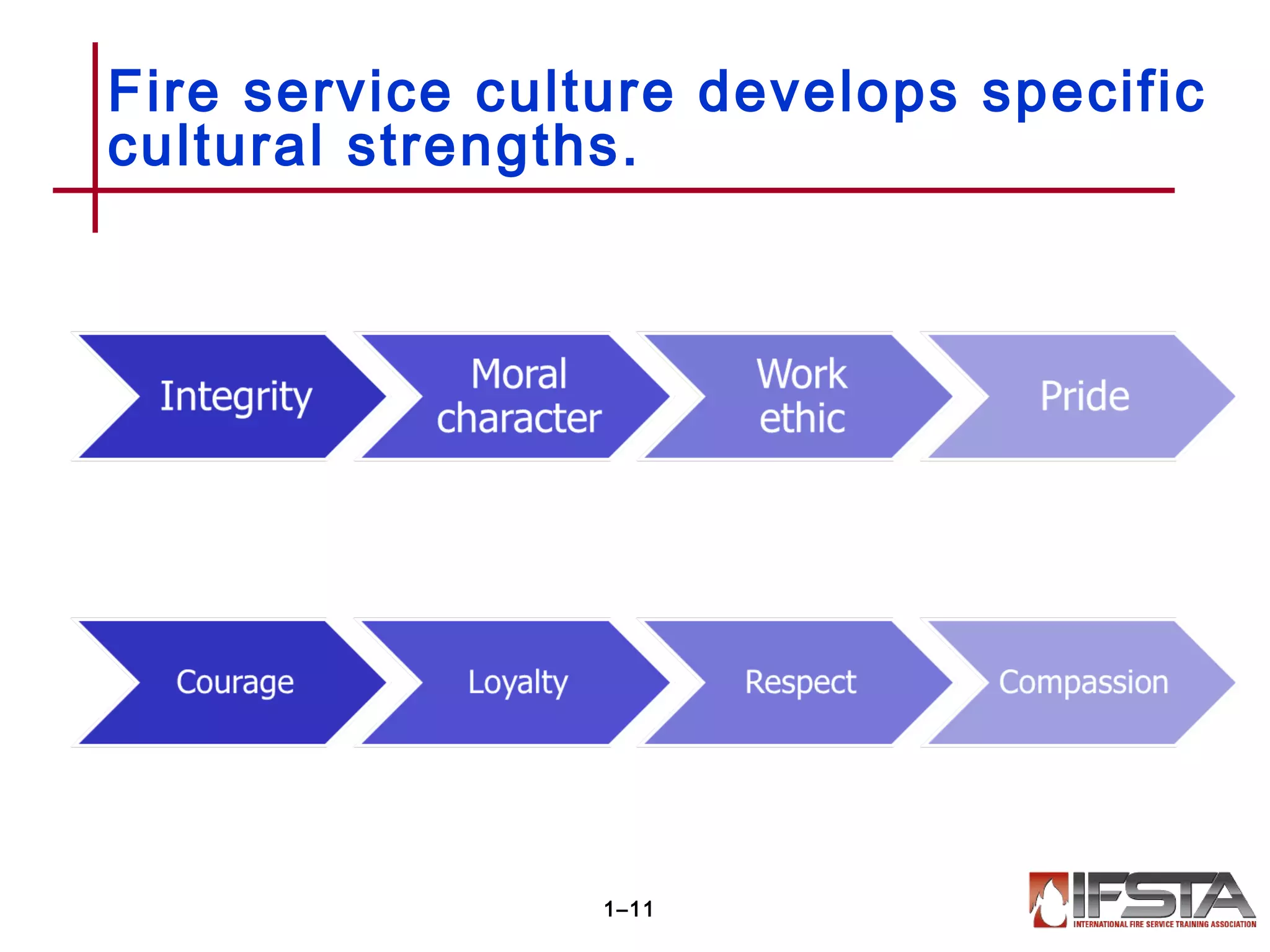 Fire service culture develops specific cultural strengths.

Integrity

Moral character

Work ethic

Pride

Courage

Loyalty

Respect

Compassion

1–11

IFSTA
INTERNATIONAL FIRE SERVICE TRAINING ASSOCIATION